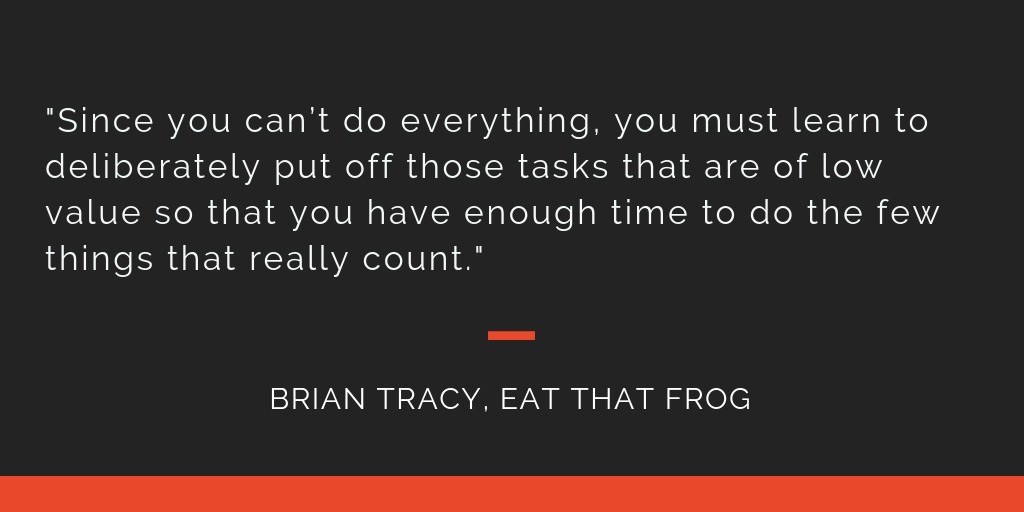 "Since you can't do everything, you must learn to deliberately put off those tasks that are of low value so that you have enough time to do the few things that really count."

BRIAN TRACY, EAT THAT FROG